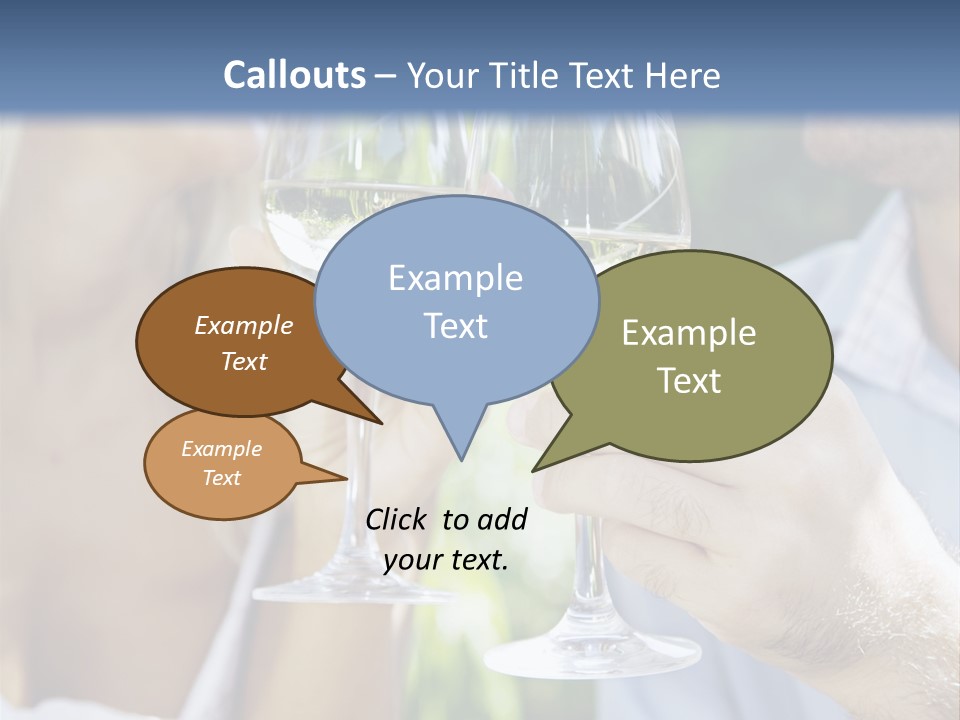 Callouts – Your Title Text Here

Example Text

Example Text

Example Text

Example Text

Click to add your text.